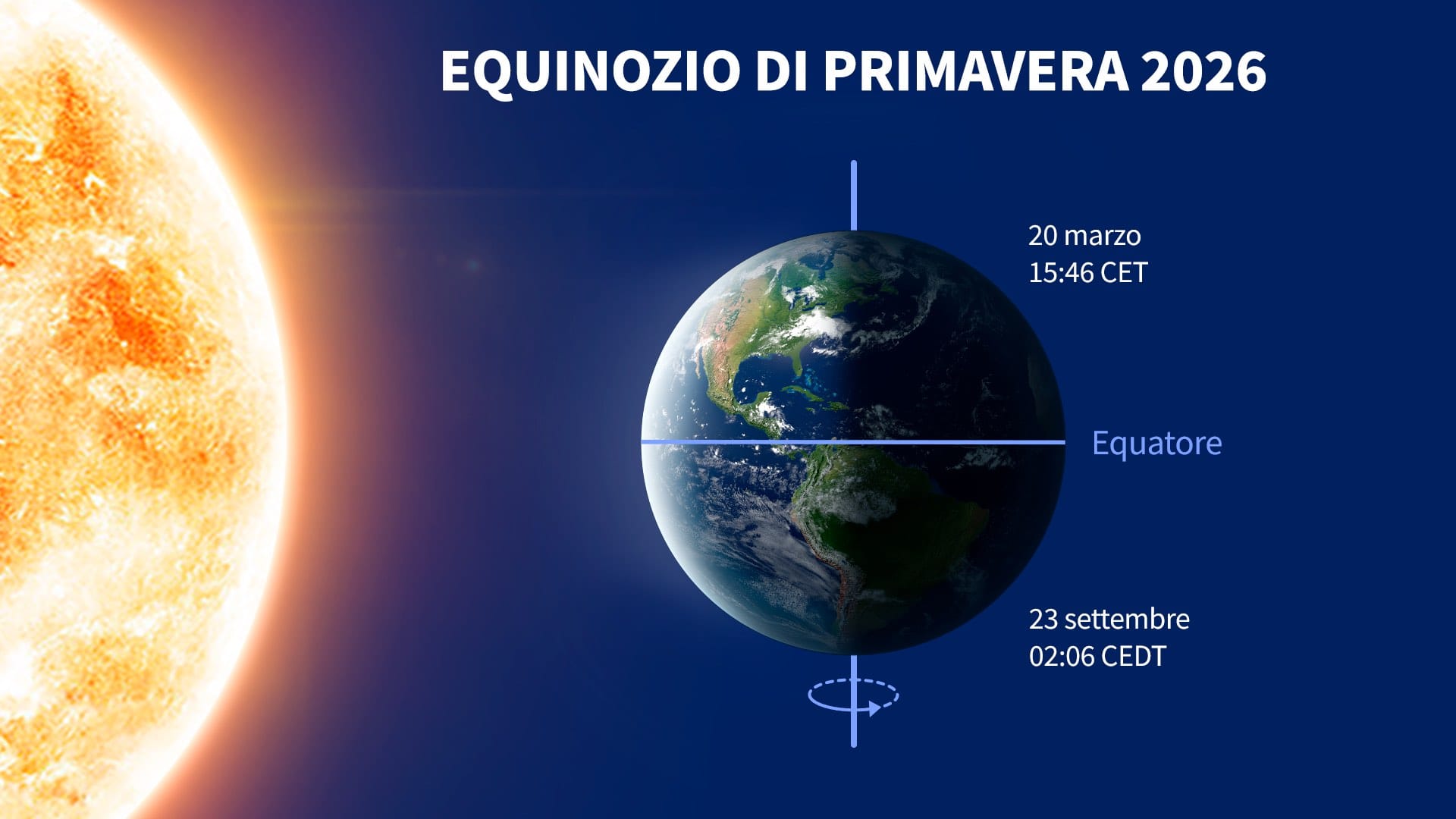 EQUINOZIO DI PRIMAVERA 2026

20 marzo
15:46 CET

Equatore

23 settembre
02:06 CEDT